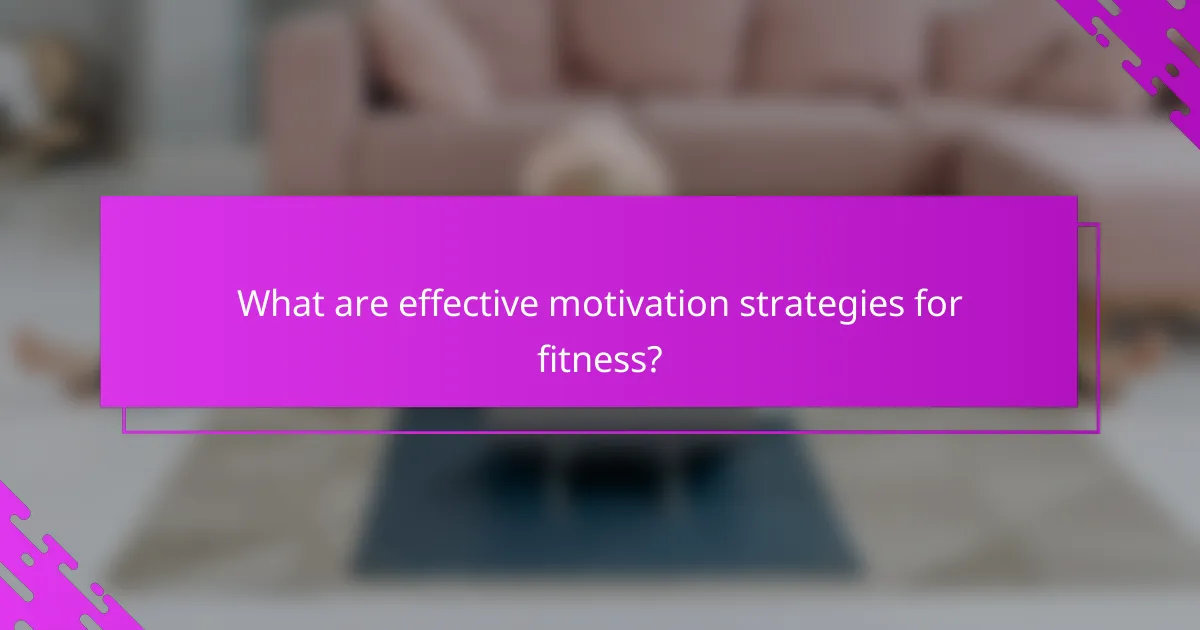 What are effective motivation strategies for fitness?